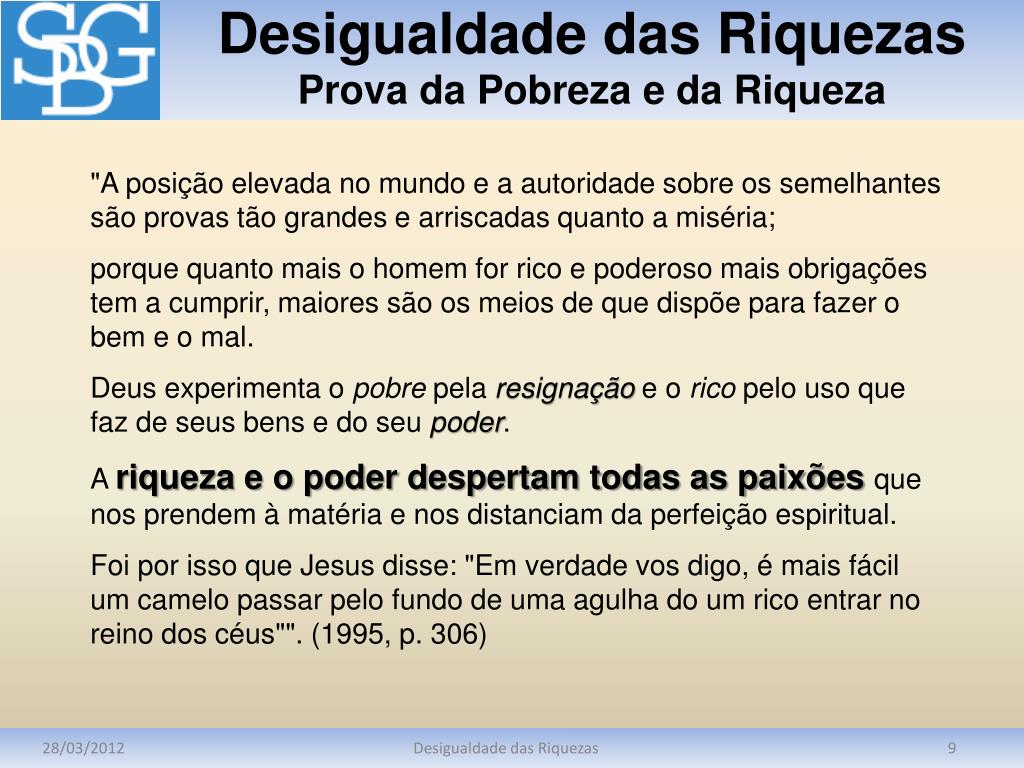 SDG

Desigualdade das Riquezas
Prova da Pobreza e da Riqueza

"A posição elevada no mundo e a autoridade sobre os semelhantes são provas tão grandes e arriscadas quanto a miséria;

porque quanto mais o homem for rico e poderoso mais obrigações tem a cumprir, maiores são os meios de que dispõe para fazer o bem e o mal.

Deus experimenta o pobre pela resignação e o rico pelo uso que faz de seus bens e do seu poder.

A riqueza e o poder despertam todas as paixões que nos prendem à matéria e nos distanciam da perfeição espiritual.

Foi por isso que Jesus disse: "Em verdade vos digo, é mais fácil um camelo passar pelo fundo de uma agulha do um rico entrar no reino dos céus"". (1995, p. 306)

28/03/2012 Desigualdade das Riquezas 9